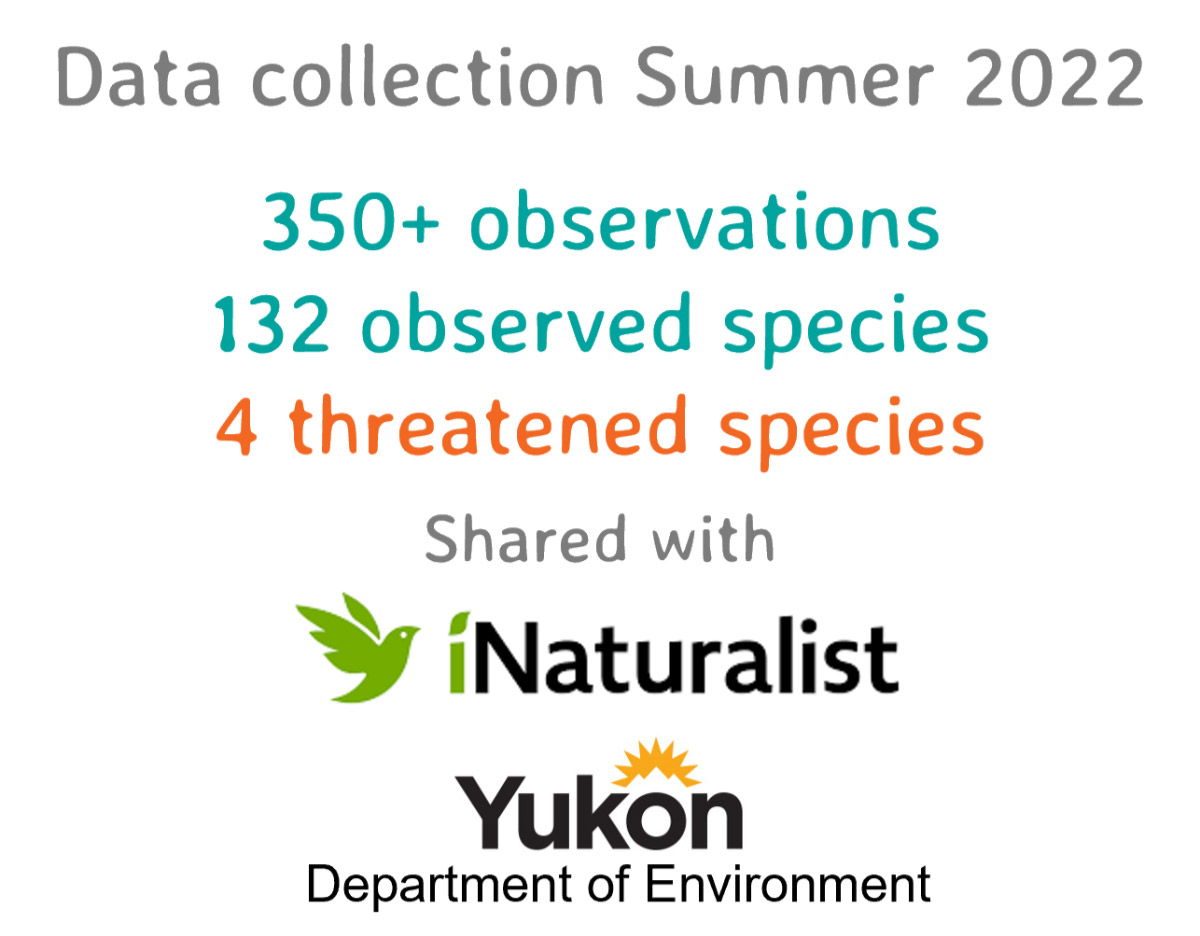 Data collection Summer 2022

350+ observations
132 observed species
4 threatened species

Shared with

iNaturalist

Yukon
Department of Environment